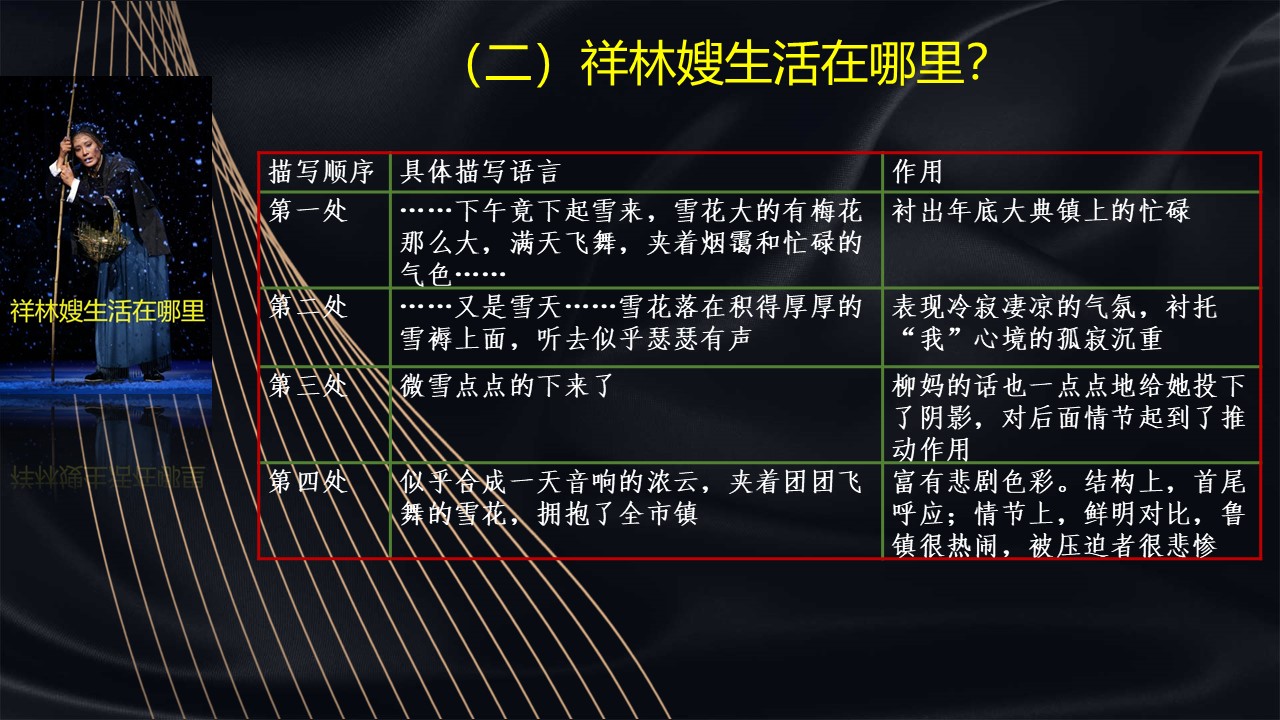 （二）祥林嫂生活在哪里？

祥林嫂生活在哪里

| 描写顺序 | 具体描写语言 | 作用 |
|---|---|---|
| 第一处 | ……下午竟下起雪来，雪花大的有梅花那么大，满天飞舞，夹着烟霭和忙碌的气色…… | 衬出年底大典镇上的忙碌 |
| 第二处 | ……又是雪天……雪花落在积得厚厚的雪褥上面，听去似乎瑟瑟有声 | 表现冷寂凄凉的气氛，衬托“我”心境的孤寂沉重 |
| 第三处 | 微雪点点的下来了 | 柳妈的话也一点点地给她投下了阴影，对后面情节起到了推动作用 |
| 第四处 | 似乎合成一天音响的浓云，夹着团团飞舞的雪花，拥抱了全市镇 | 富有悲剧色彩。结构上，首尾呼应；情节上，鲜明对比，鲁镇很热闹，被压迫者很悲惨 |